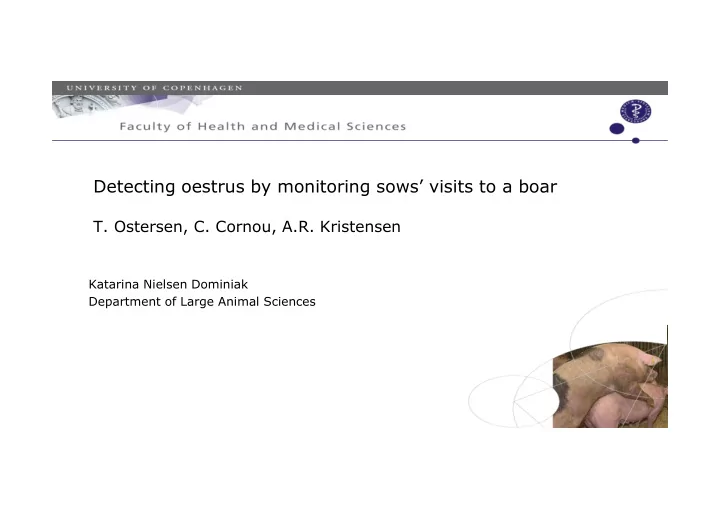 UNIVERSITY OF COPENHAGEN

Faculty of Health and Medical Sciences

Detecting oestrus by monitoring sows' visits to a boar

T. Ostersen, C. Cornou, A.R. Kristensen

Katarina Nielsen Dominiak
Department of Large Animal Sciences